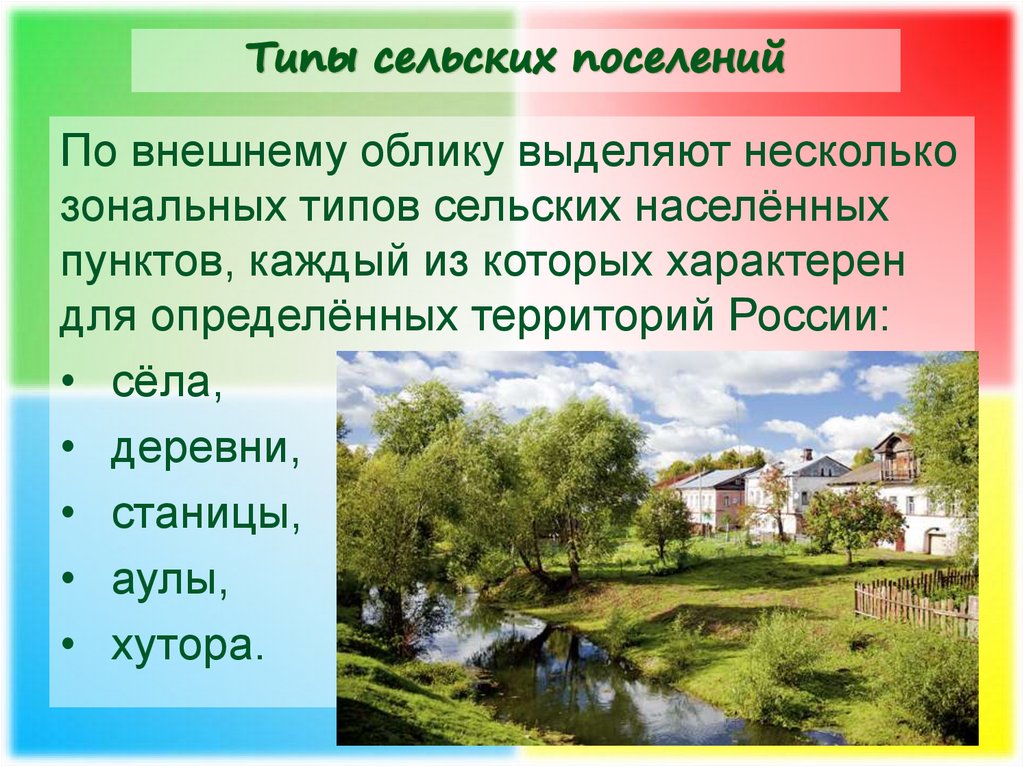 Типы сельских поселений

По внешнему облику выделяют несколько зональных типов сельских населённых пунктов, каждый из которых характерен для определённых территорий России:

• сёла,
• деревни,
• станицы,
• аулы,
• хутора.